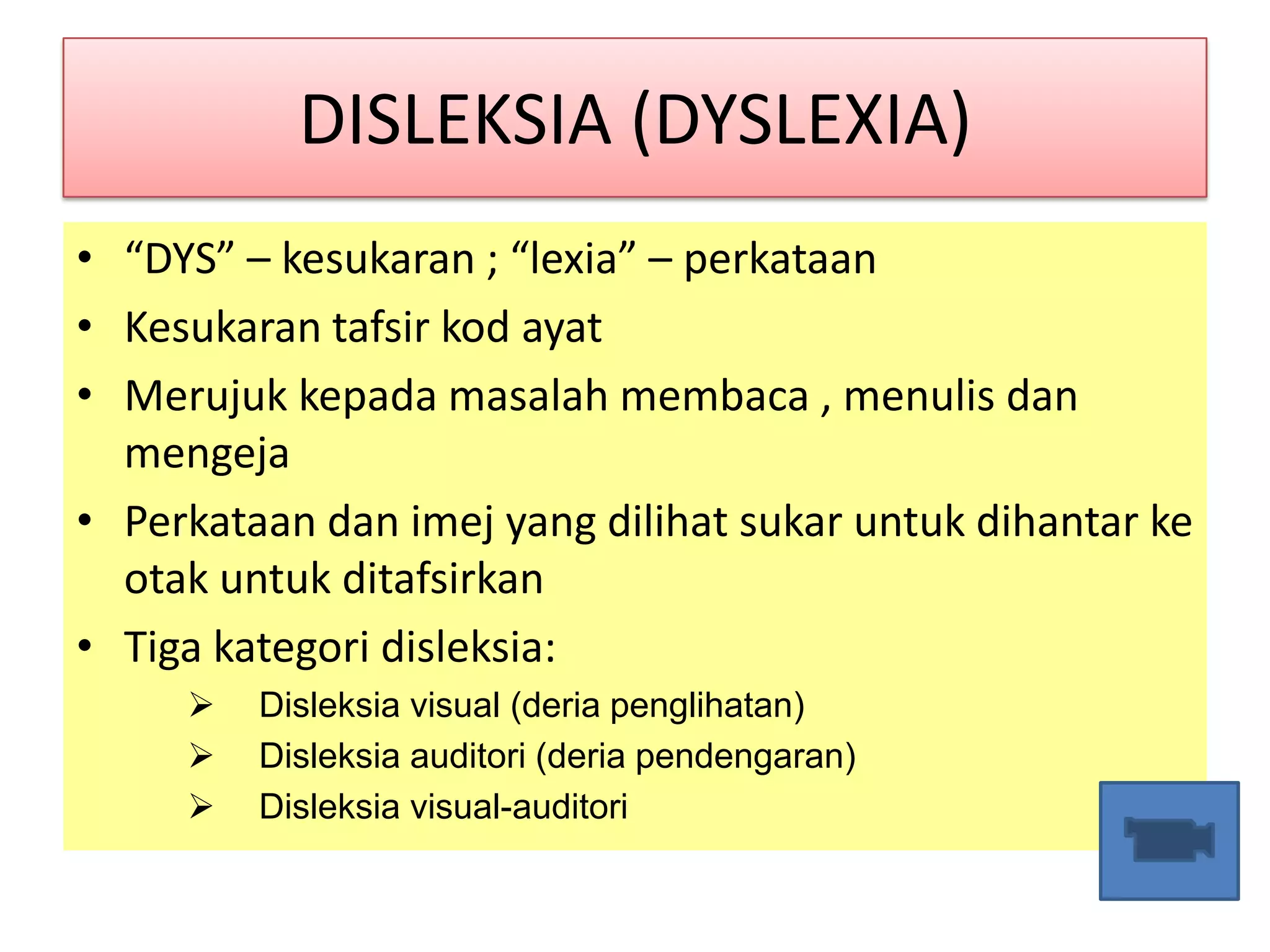 DISLEKSIA (DYSLEXIA)

• “DYS” – kesukaran ; “lexia” – perkataan
• Kesukaran tafsir kod ayat
• Merujuk kepada masalah membaca , menulis dan mengeja
• Perkataan dan imej yang dilihat sukar untuk dihantar ke otak untuk ditafsirkan
• Tiga kategori disleksia:
➢ Disleksia visual (deria penglihatan)
➢ Disleksia auditori (deria pendengaran)
➢ Disleksia visual-auditori